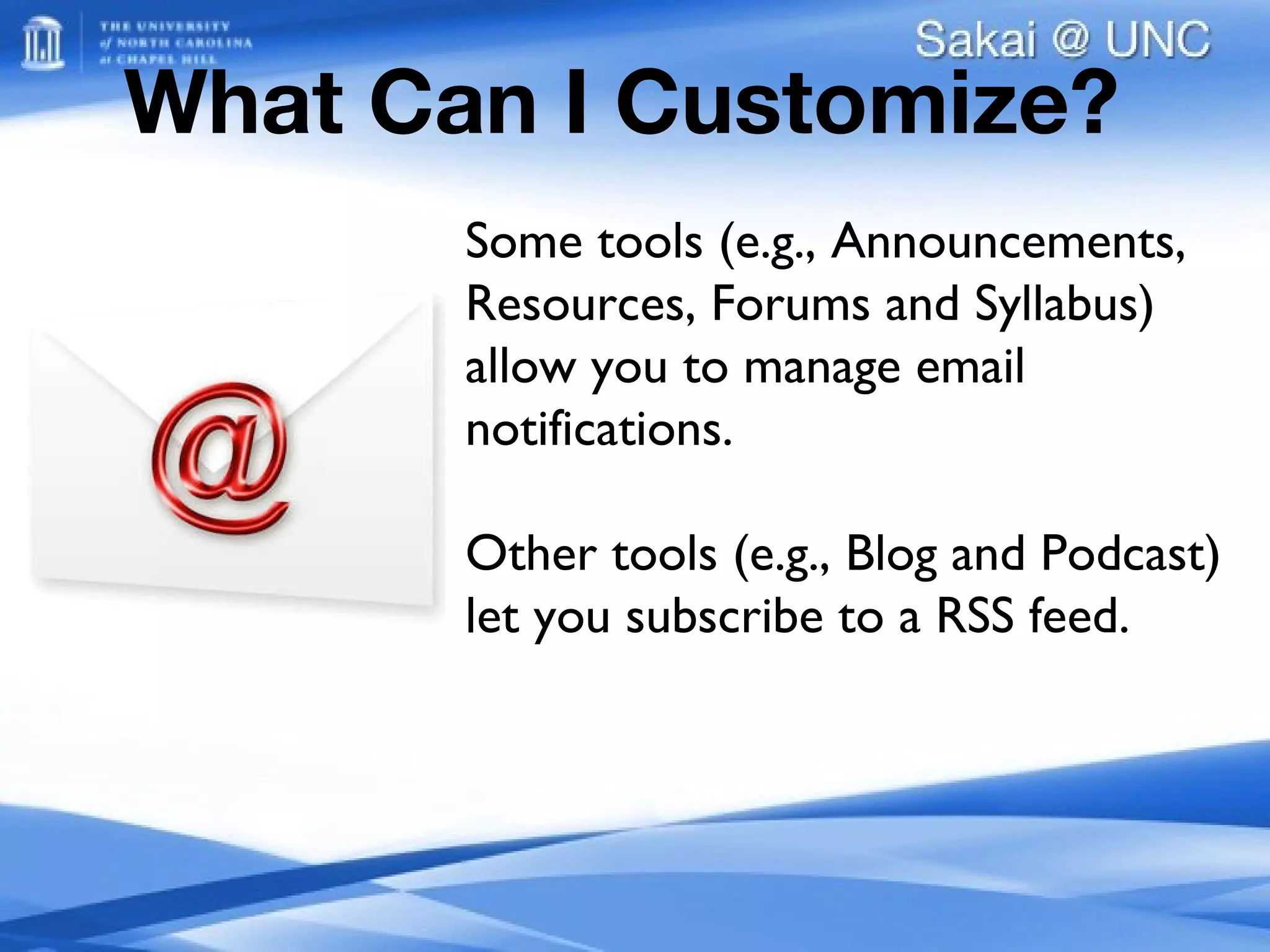 THE UNIVERSITY of NORTH CAROLINA at CHAPEL HILL

Sakai @ UNC

What Can I Customize?

@

Some tools (e.g., Announcements, Resources, Forums and Syllabus) allow you to manage email notifications.

Other tools (e.g., Blog and Podcast) let you subscribe to a RSS feed.